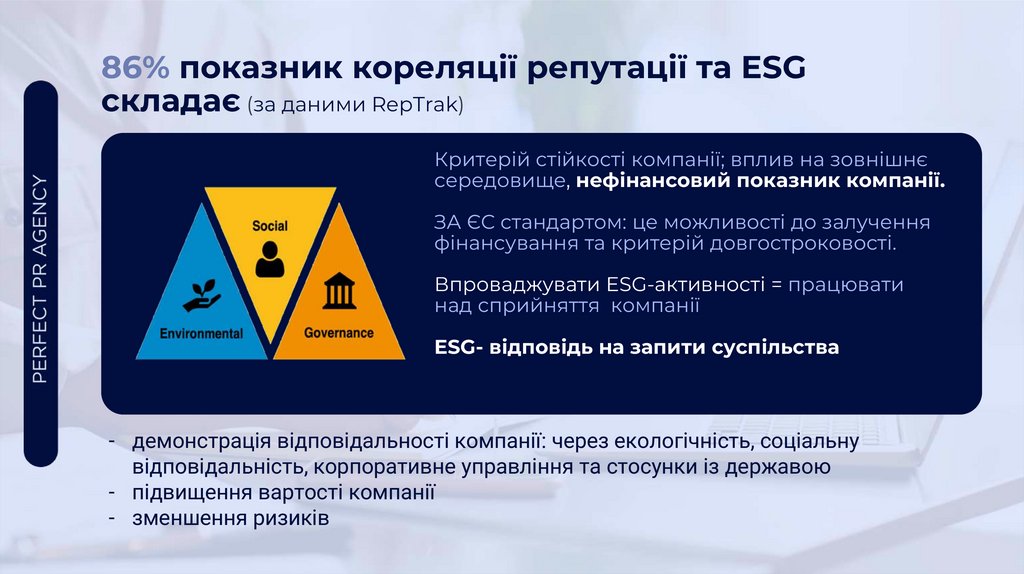 PERFECT PR AGENCY

86% показник кореляції репутації та ESG складає (за даними RepTrak)

Social

Environmental

Governance

Критерій стійкості компанії; вплив на зовнішнє середовище, нефінансовий показник компанії.

ЗА ЄС стандартом: це можливості до залучення фінансування та критерій довгостроковості.

Впроваджувати ESG-активності = працювати над сприйняття компанії

ESG- відповідь на запити суспільства

- демонстрація відповідальності компанії: через екологічність, соціальну відповідальність, корпоративне управління та стосунки із державою
- підвищення вартості компанії
- зменшення ризиків